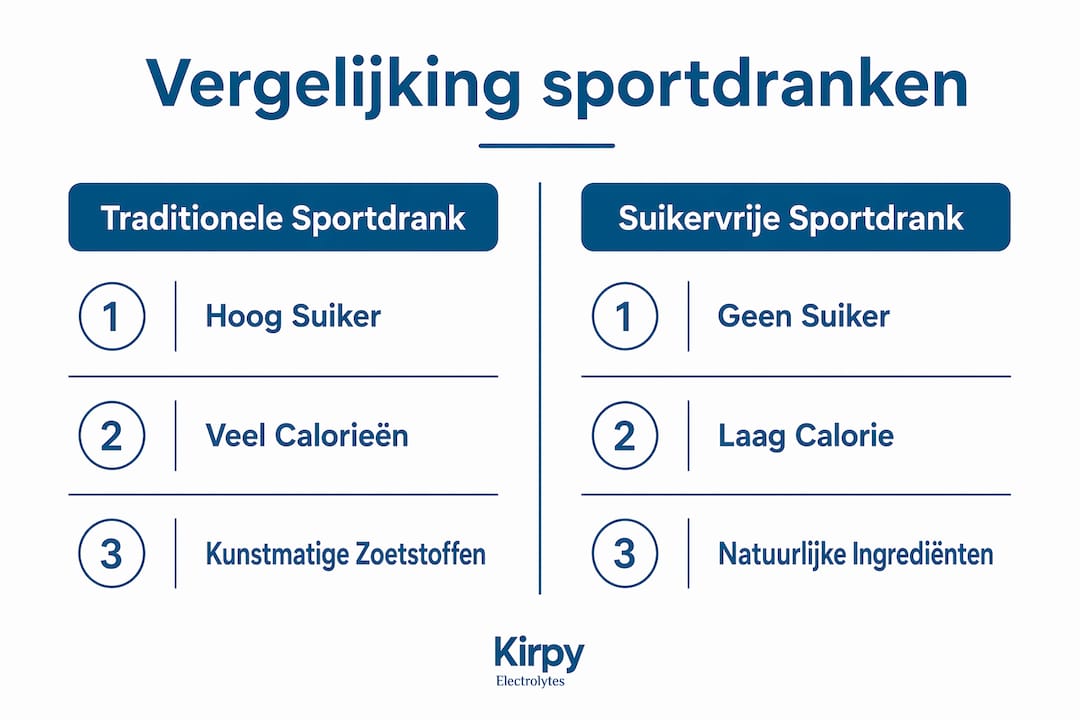 Vergelijking sportdranken

Traditionele Sportdrank

1 Hoog Suiker

2 Veel Calorieën

3 Kunstmatige Zoetstoffen

Suikervrije Sportdrank

1 Geen Suiker

2 Laag Calorie

3 Natuurlijke Ingrediënten

Kirpy
Electrolytes